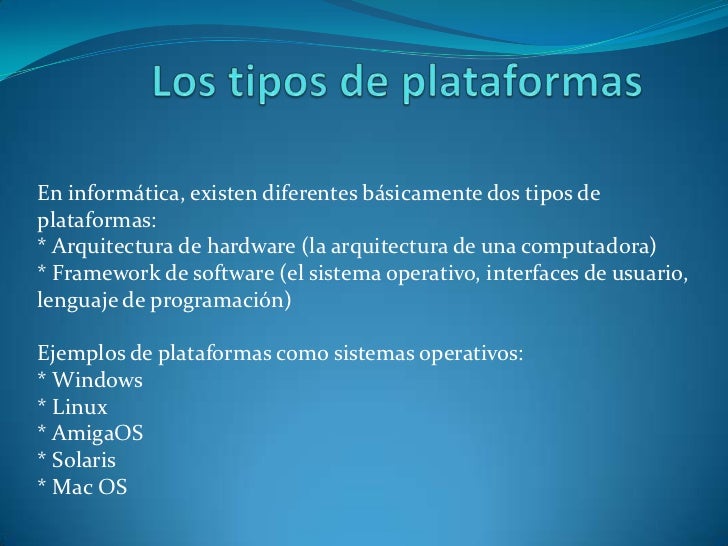 Los tipos de plataformas

En informática, existen diferentes básicamente dos tipos de plataformas:
* Arquitectura de hardware (la arquitectura de una computadora)
* Framework de software (el sistema operativo, interfaces de usuario, lenguaje de programación)

Ejemplos de plataformas como sistemas operativos:
* Windows
* Linux
* AmigaOS
* Solaris
* Mac OS